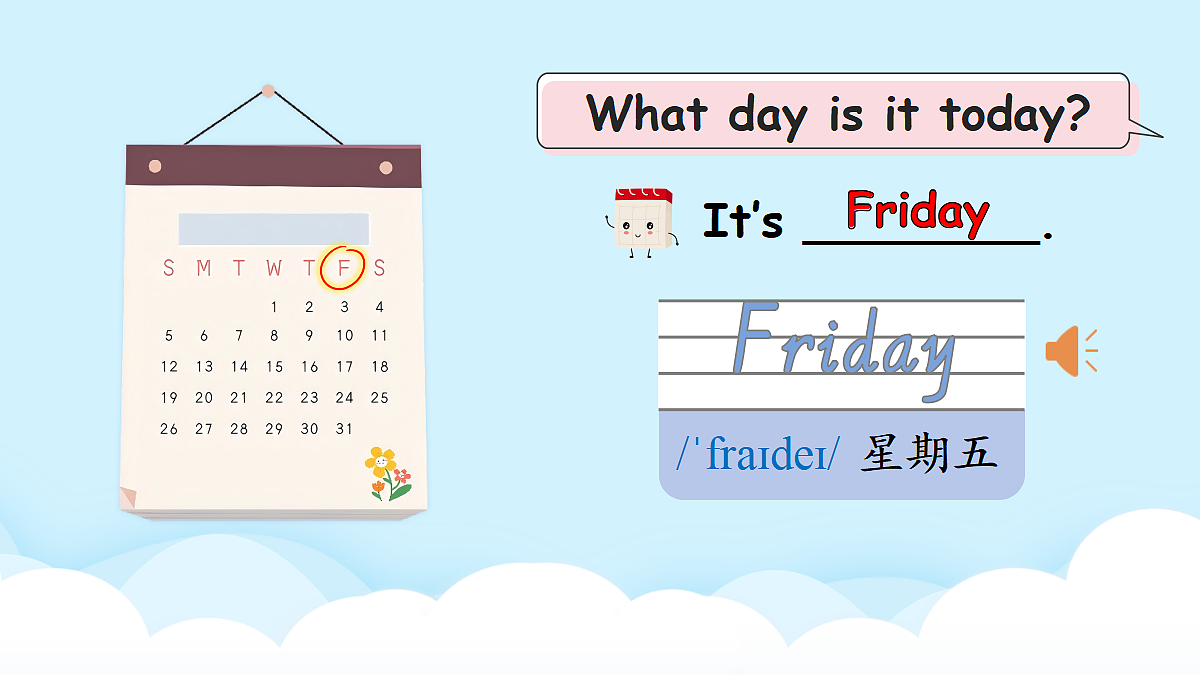 | S | M | T | W | T | F | S |
|---|---|---|---|---|---|---|
| | | | 1 | 2 | 3 | 4 |
| 5 | 6 | 7 | 8 | 9 | 10 | 11 |
| 12 | 13 | 14 | 15 | 16 | 17 | 18 |
| 19 | 20 | 21 | 22 | 23 | 24 | 25 |
| 26 | 27 | 28 | 29 | 30 | 31 | |

What day is it today?

It's Friday.

Friday

/ˈfraɪdeɪ/ 星期五